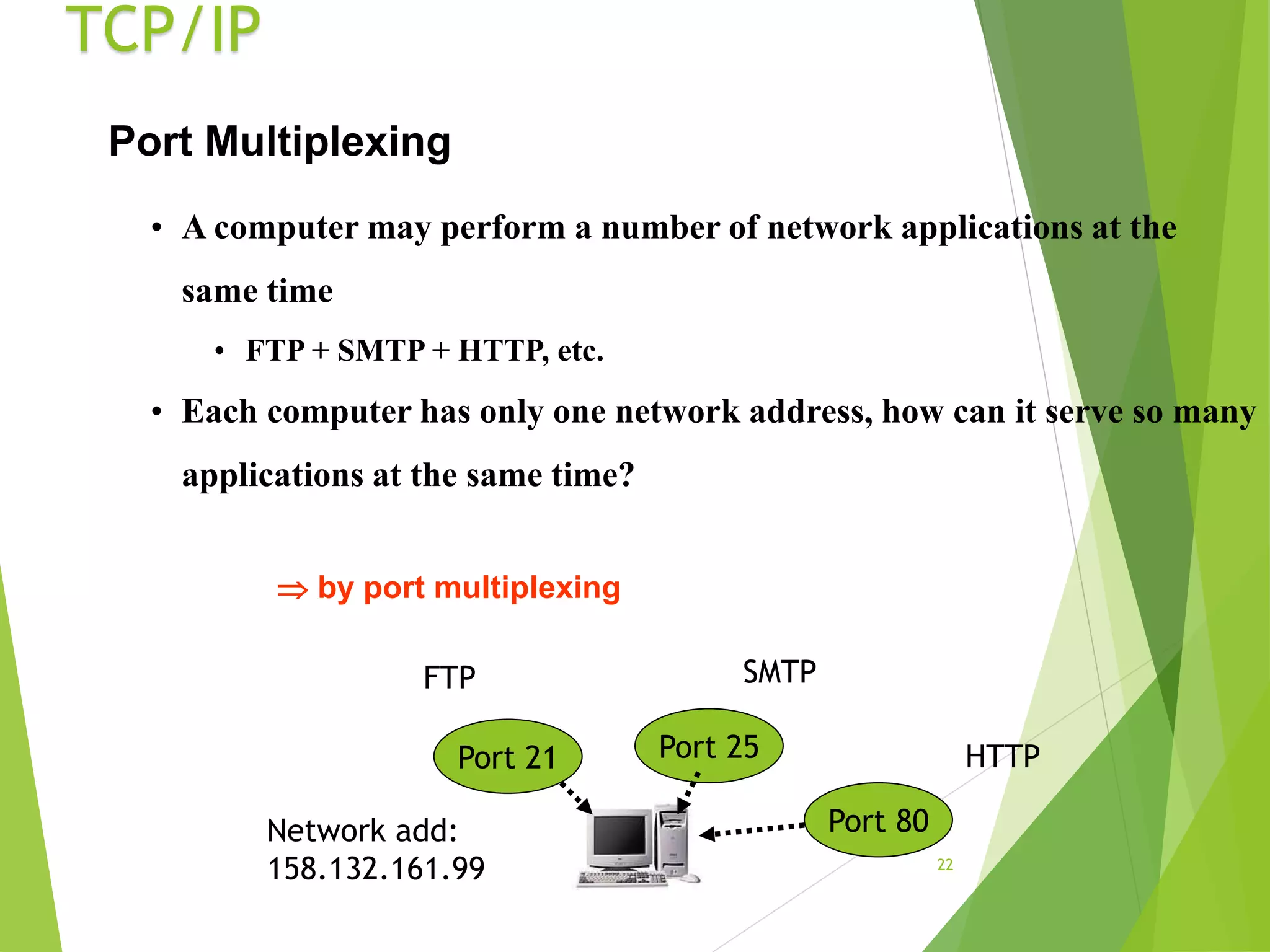 TCP/IP

Port Multiplexing

• A computer may perform a number of network applications at the same time

• FTP + SMTP + HTTP, etc.

• Each computer has only one network address, how can it serve so many applications at the same time?

$\Rightarrow$ by port multiplexing

FTP

SMTP

Port 21

Port 25

HTTP

Port 80

Network add:
158.132.161.99

22